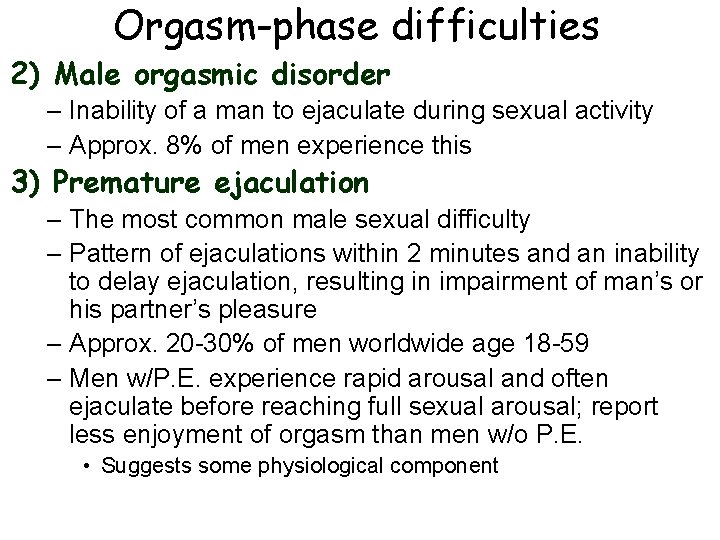 Orgasm-phase difficulties

2) Male orgasmic disorder

– Inability of a man to ejaculate during sexual activity

– Approx. 8% of men experience this

3) Premature ejaculation

– The most common male sexual difficulty

– Pattern of ejaculations within 2 minutes and an inability to delay ejaculation, resulting in impairment of man's or his partner's pleasure

– Approx. 20-30% of men worldwide age 18-59

– Men w/P.E. experience rapid arousal and often ejaculate before reaching full sexual arousal; report less enjoyment of orgasm than men w/o P.E.

• Suggests some physiological component